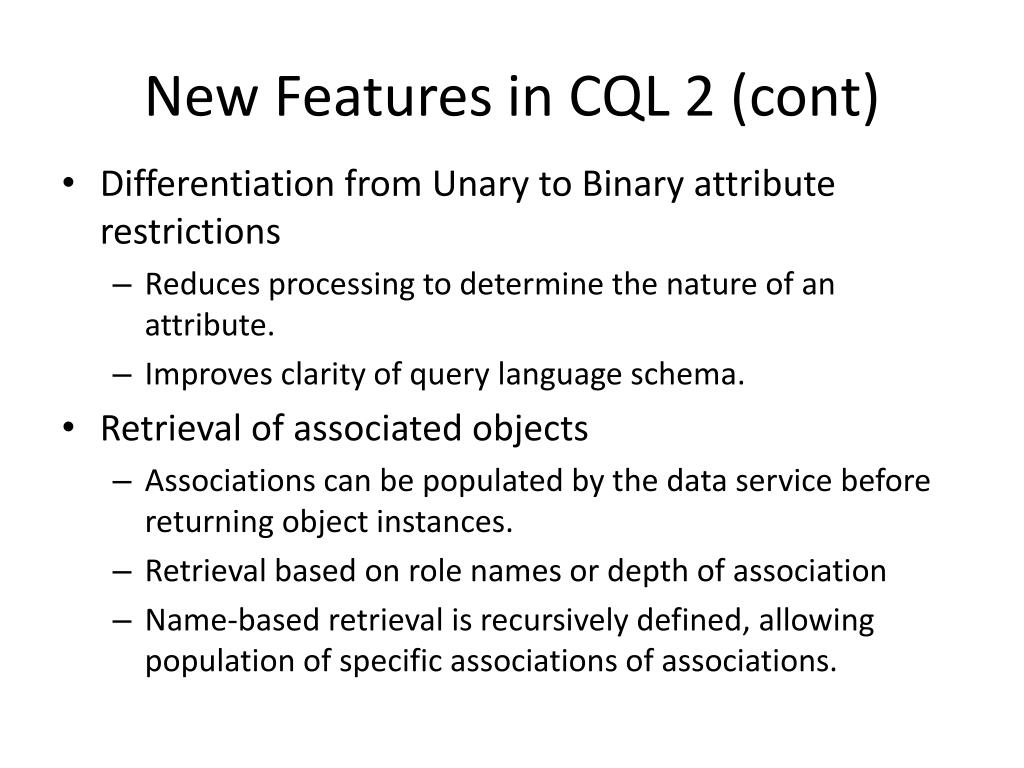 New Features in CQL 2 (cont)

• Differentiation from Unary to Binary attribute restrictions
– Reduces processing to determine the nature of an attribute.
– Improves clarity of query language schema.
• Retrieval of associated objects
– Associations can be populated by the data service before returning object instances.
– Retrieval based on role names or depth of association
– Name-based retrieval is recursively defined, allowing population of specific associations of associations.